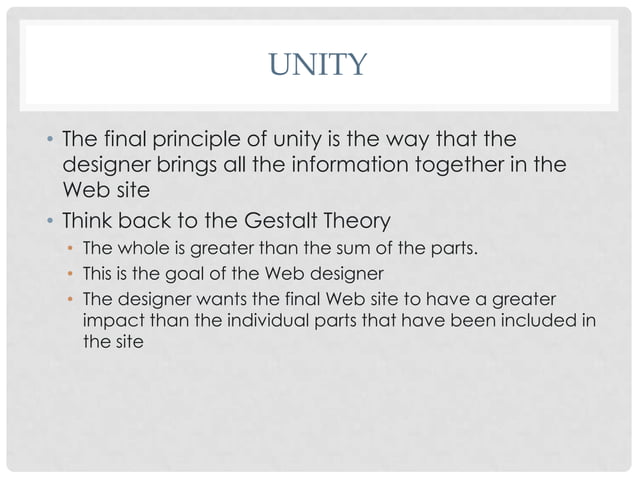 UNITY

• The final principle of unity is the way that the designer brings all the information together in the Web site

• Think back to the Gestalt Theory
  • The whole is greater than the sum of the parts.
  • This is the goal of the Web designer
  • The designer wants the final Web site to have a greater impact than the individual parts that have been included in the site